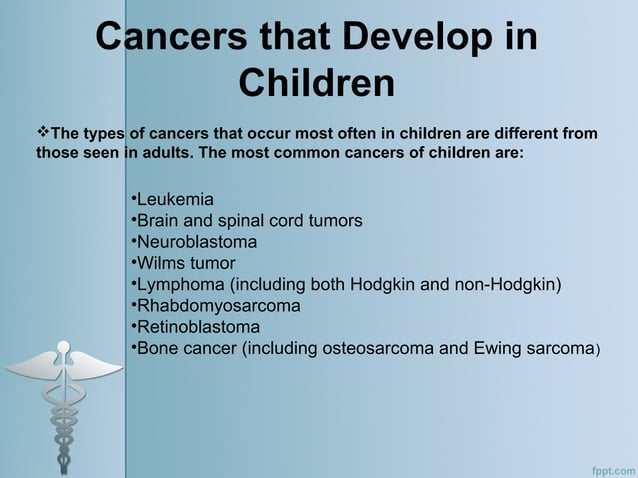 Cancers that Develop in Children

❖The types of cancers that occur most often in children are different from those seen in adults. The most common cancers of children are:

•Leukemia
•Brain and spinal cord tumors
•Neuroblastoma
•Wilms tumor
•Lymphoma (including both Hodgkin and non-Hodgkin)
•Rhabdomyosarcoma
•Retinoblastoma
•Bone cancer (including osteosarcoma and Ewing sarcoma)

fppt.com